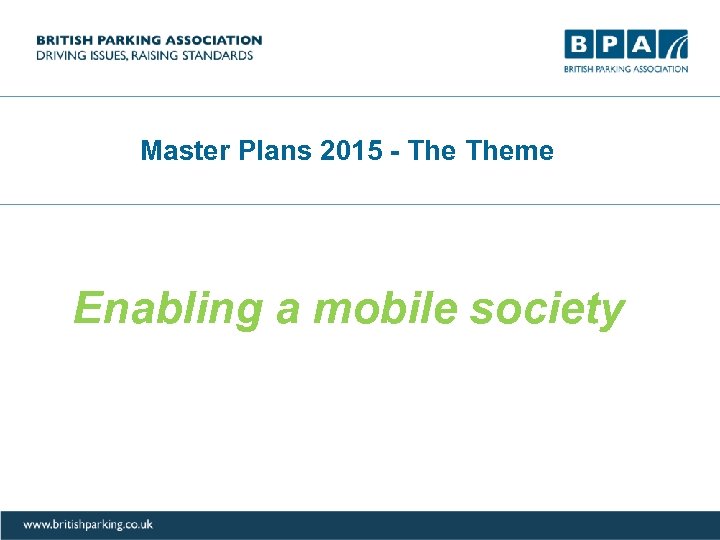 BRITISH PARKING ASSOCIATION
DRIVING ISSUES, RAISING STANDARDS

BPA
BRITISH PARKING ASSOCIATION

Master Plans 2015 - The Theme

Enabling a mobile society

www.britishparking.co.uk